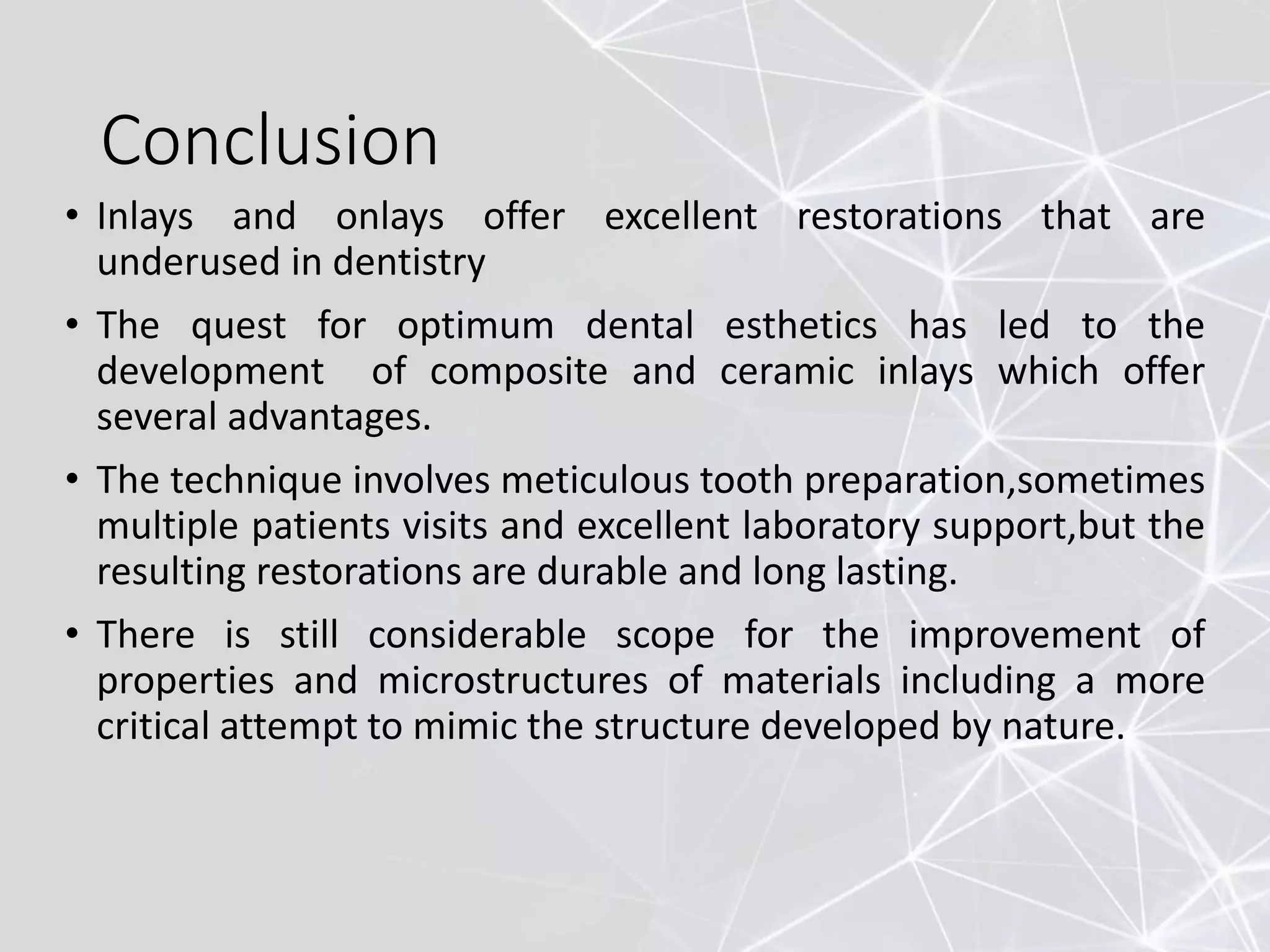 Conclusion

• Inlays and onlays offer excellent restorations that are underused in dentistry

• The quest for optimum dental esthetics has led to the development of composite and ceramic inlays which offer several advantages.

• The technique involves meticulous tooth preparation,sometimes multiple patients visits and excellent laboratory support,but the resulting restorations are durable and long lasting.

• There is still considerable scope for the improvement of properties and microstructures of materials including a more critical attempt to mimic the structure developed by nature.